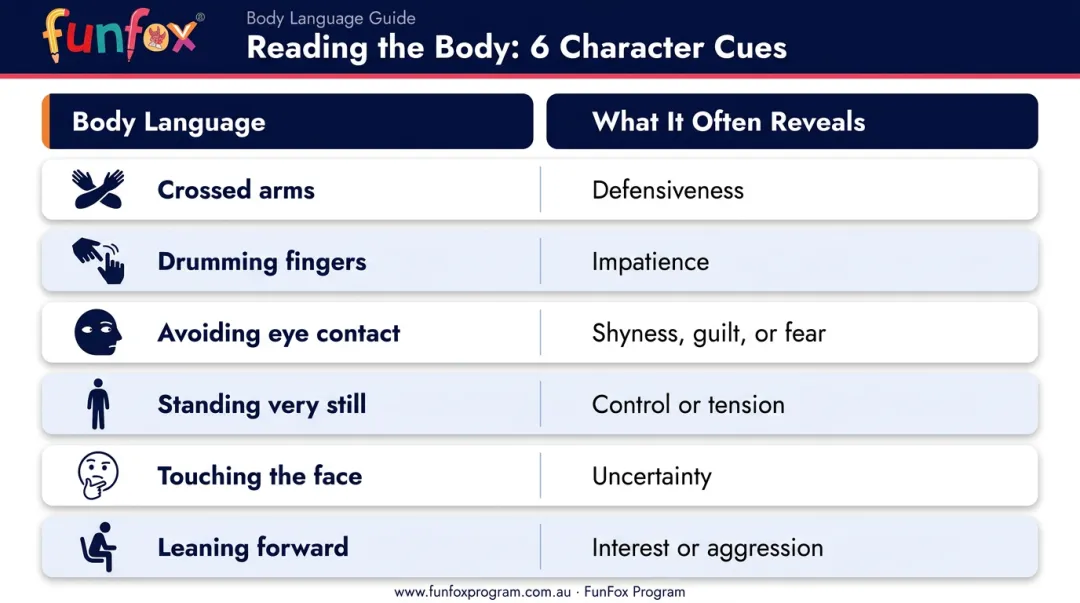 funfox®

Body Language Guide
Reading the Body: 6 Character Cues

| Body Language | What It Often Reveals |
|---|---|
| Crossed arms | Defensiveness |
| Drumming fingers | Impatience |
| Avoiding eye contact | Shyness, guilt, or fear |
| Standing very still | Control or tension |
| Touching the face | Uncertainty |
| Leaning forward | Interest or aggression |

www.funfoxprogram.com.au · FunFox Program